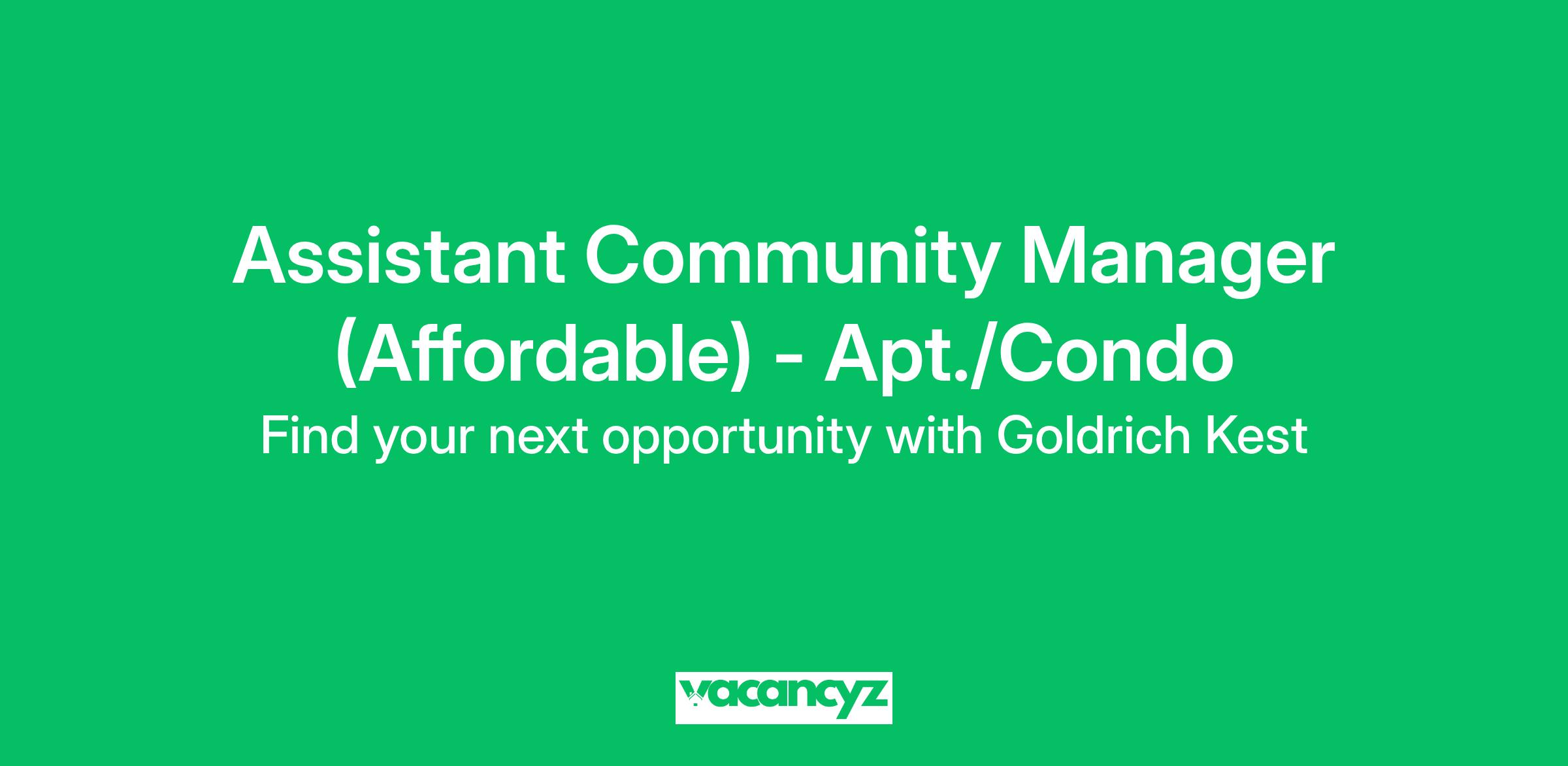 Assistant Community Manager (Affordable) - Apt./Condo

Find your next opportunity with Goldrich Kest

vacancyz